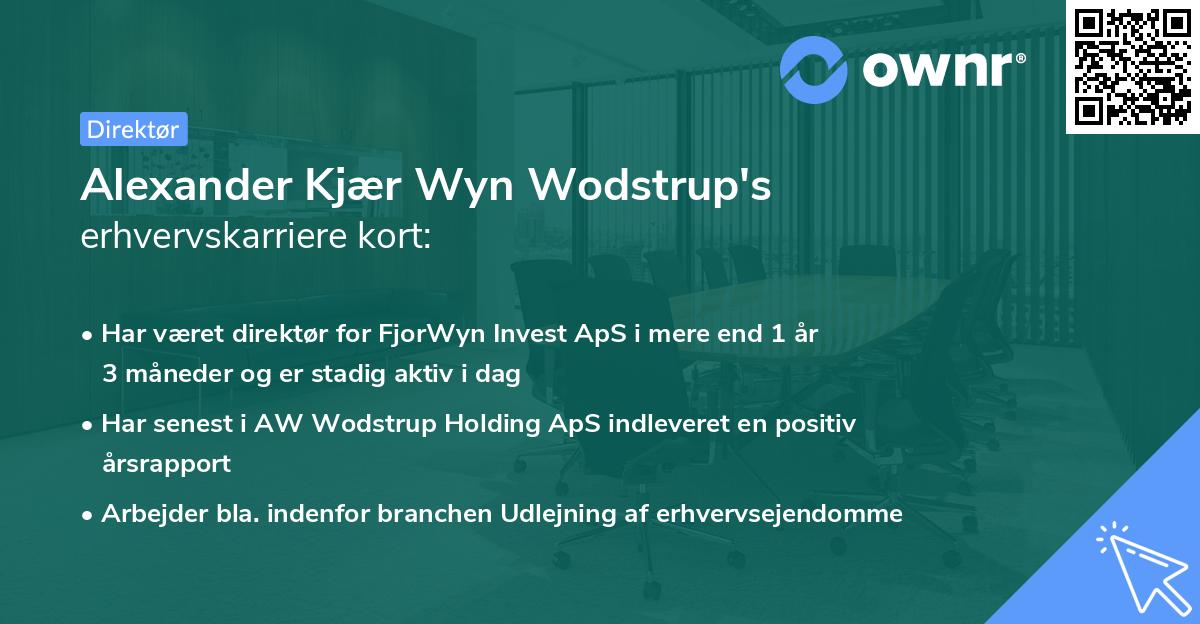 ownr®

Direktør

Alexander Kjær Wyn Wodstrup's erhvervskarriere kort:

• Har været direktør for FjorWyn Invest ApS i mere end 1 år 3 måneder og er stadig aktiv i dag

• Har senest i AW Wodstrup Holding ApS indleveret en positiv årsrapport

• Arbejder bla. indenfor branchen Udlejning af erhvervsejendomme